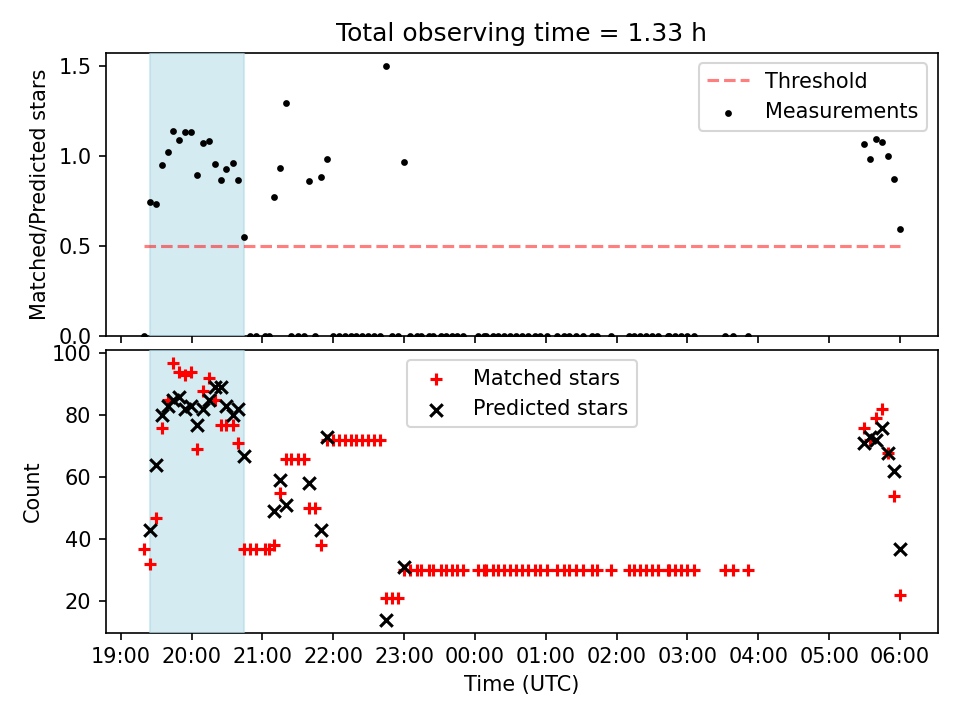 Total observing time = 1.33 h

Matched/Predicted stars

1.5
1.0
0.5
0.0

Threshold
Measurements

Count

100
80
60
40
20

Matched stars
Predicted stars

19:00 20:00 21:00 22:00 23:00 00:00 01:00 02:00 03:00 04:00 05:00 06:00

Time (UTC)